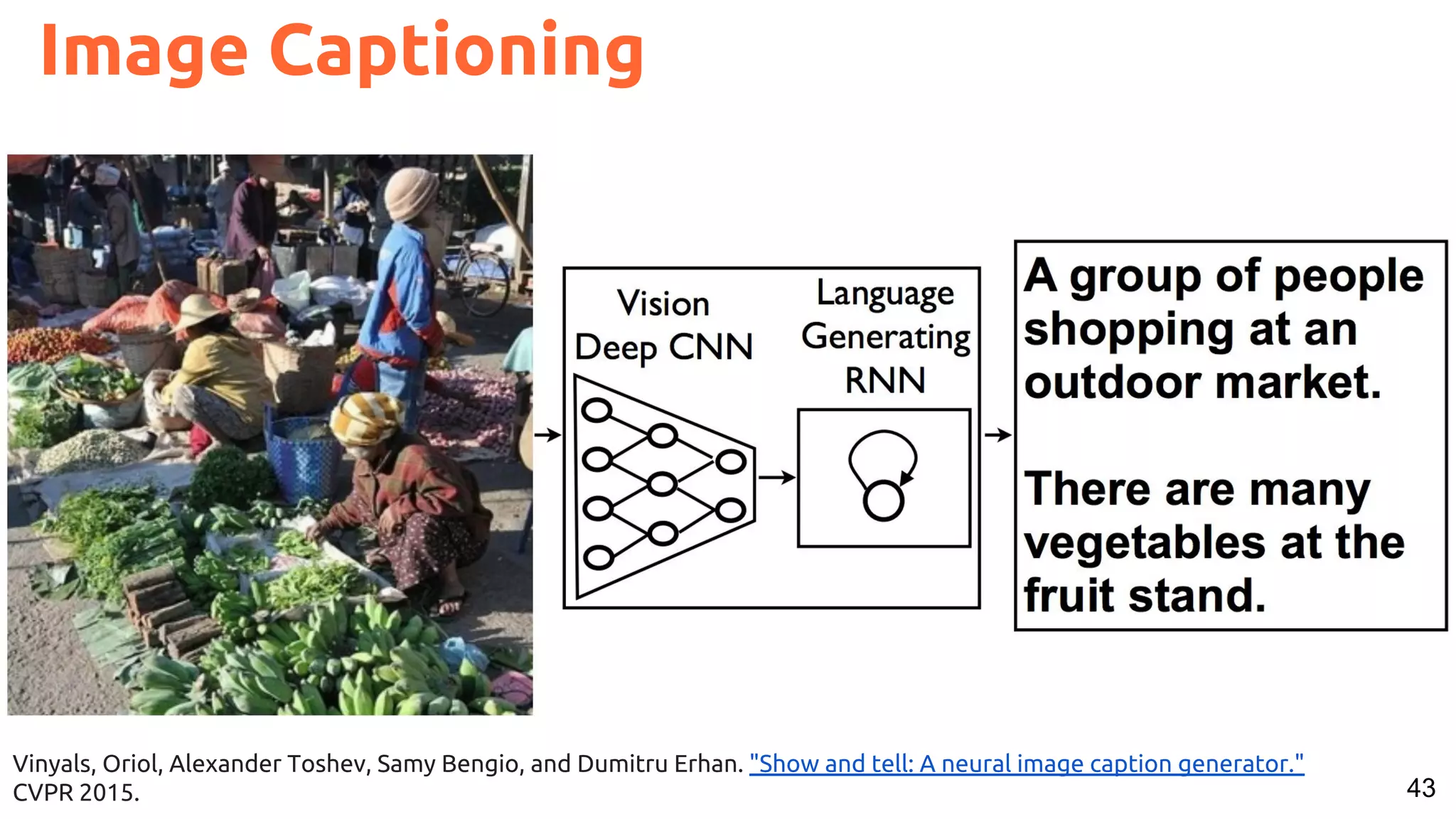 Image Captioning

Vision Deep CNN

Language Generating RNN

A group of people shopping at an outdoor market.

There are many vegetables at the fruit stand.

Vinyals, Oriol, Alexander Toshev, Samy Bengio, and Dumitru Erhan. "Show and tell: A neural image caption generator." CVPR 2015.

43